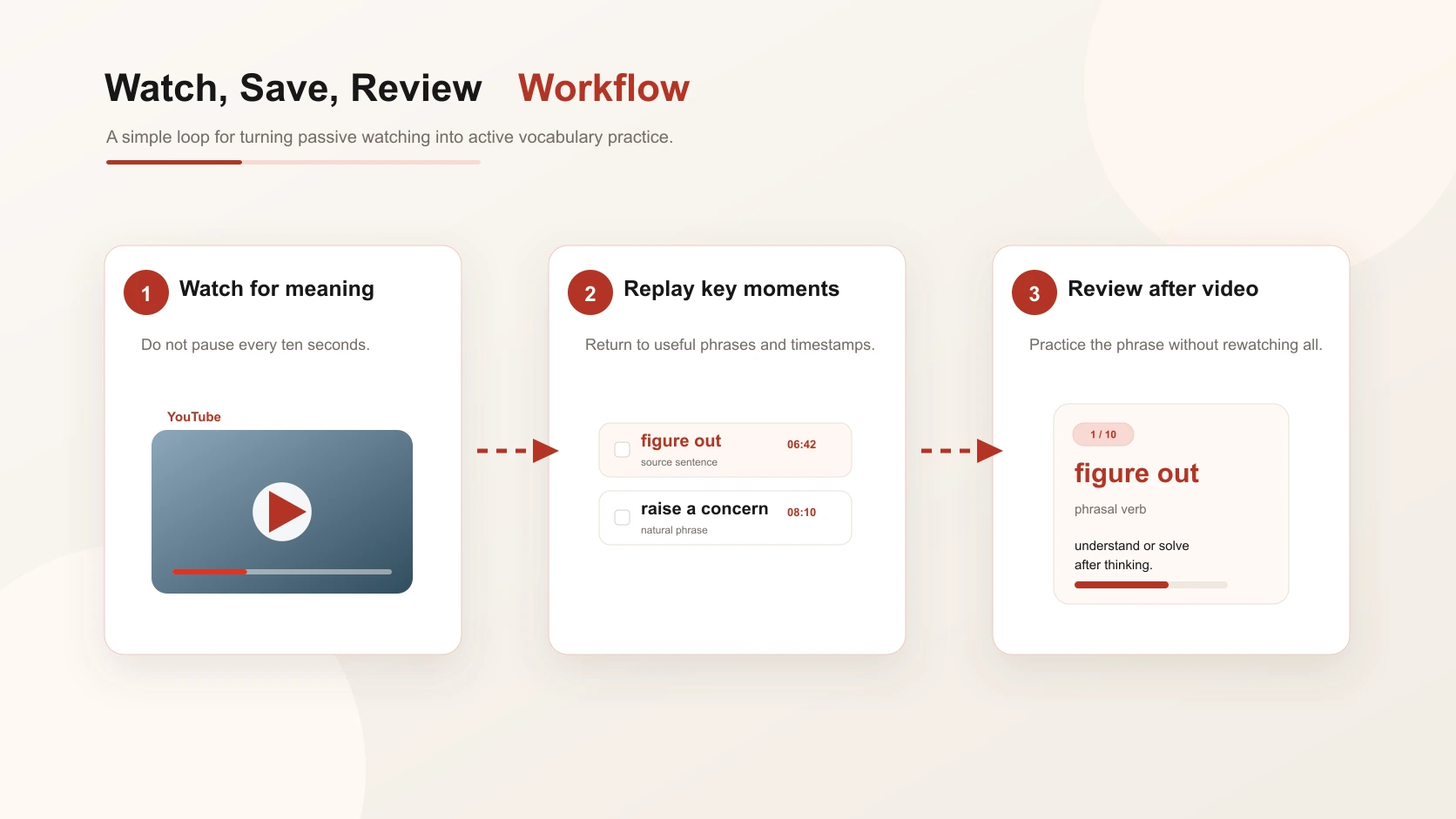 Watch, Save, Review Workflow

A simple loop for turning passive watching into active vocabulary practice.

1 Watch for meaning

Do not pause every ten seconds.

YouTube

2 Replay key moments

Return to useful phrases and timestamps.

figure out 06:42
source sentence

raise a concern 08:10
natural phrase

3 Review after video

Practice the phrase without rewatching all.

1 / 10

figure out

phrasal verb

understand or solve after thinking.